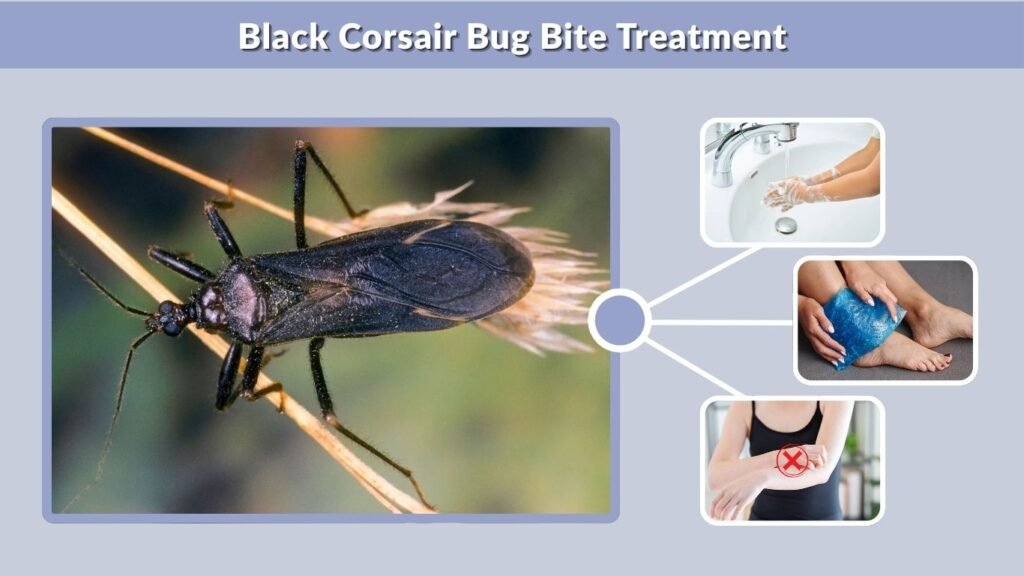 Black Corsair Bug Bite Treatment